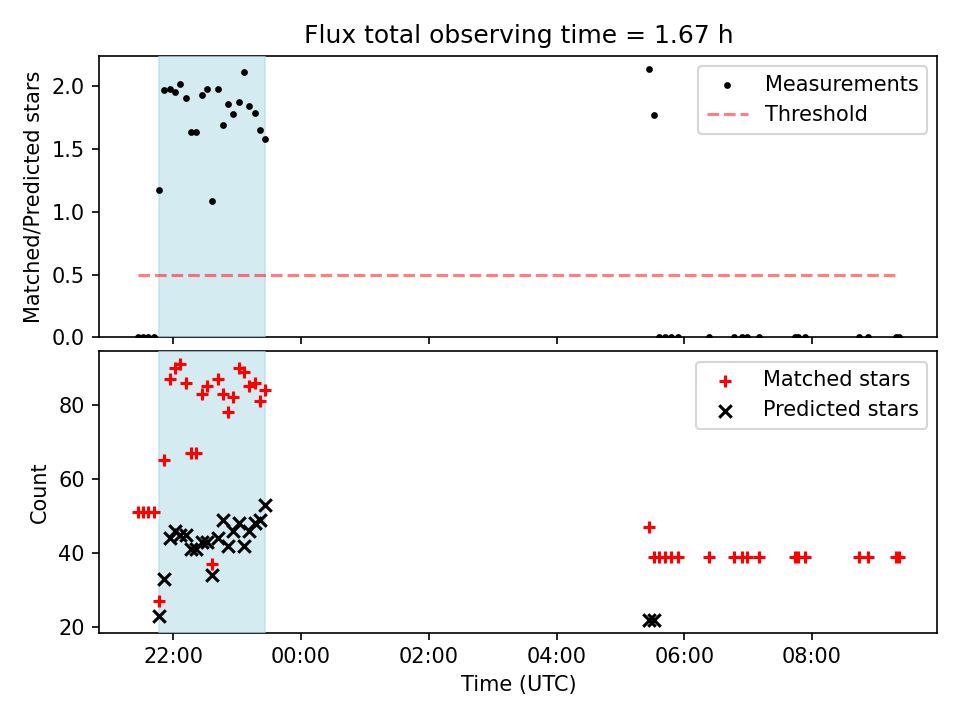 Flux total observing time = 1.67 h

Matched/Predicted stars
2.0
1.5
1.0
0.5
0.0

Measurements
Threshold

Count
80
60
40
20

Matched stars
Predicted stars

22:00
00:00
02:00
04:00
06:00
08:00
Time (UTC)